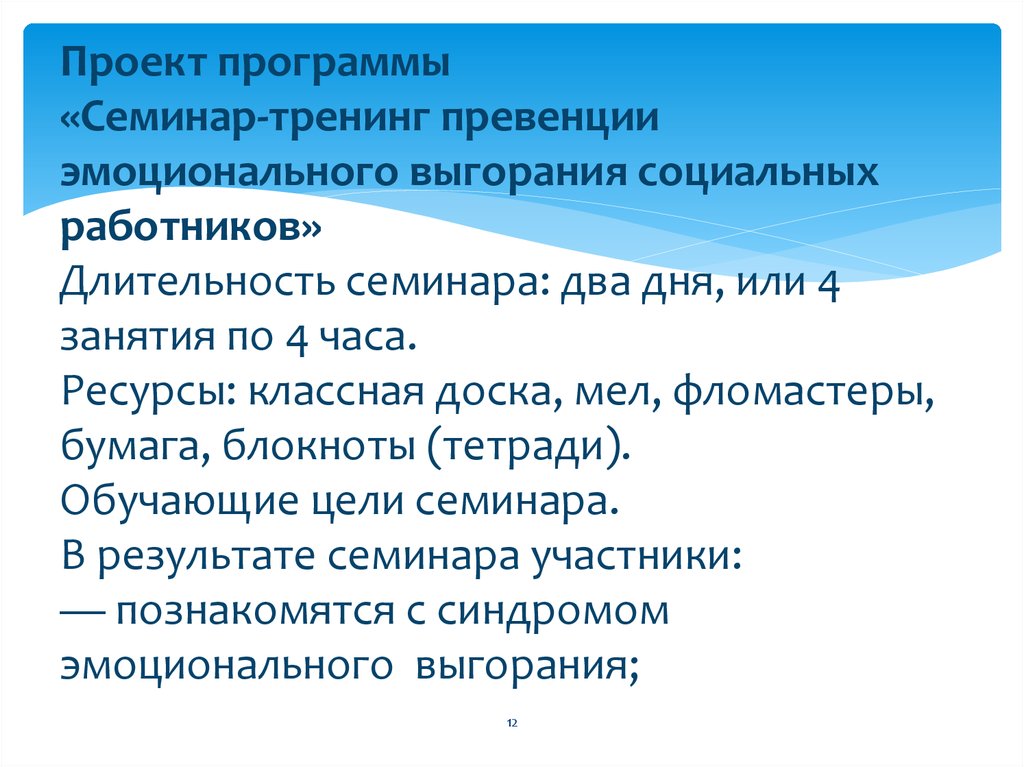 Проект программы
«Семинар-тренинг превенции эмоционального выгорания социальных работников»
Длительность семинара: два дня, или 4 занятия по 4 часа.
Ресурсы: классная доска, мел, фломастеры, бумага, блокноты (тетради).
Обучающие цели семинара.
В результате семинара участники:
— познакомятся с синдромом эмоционального выгорания;

12